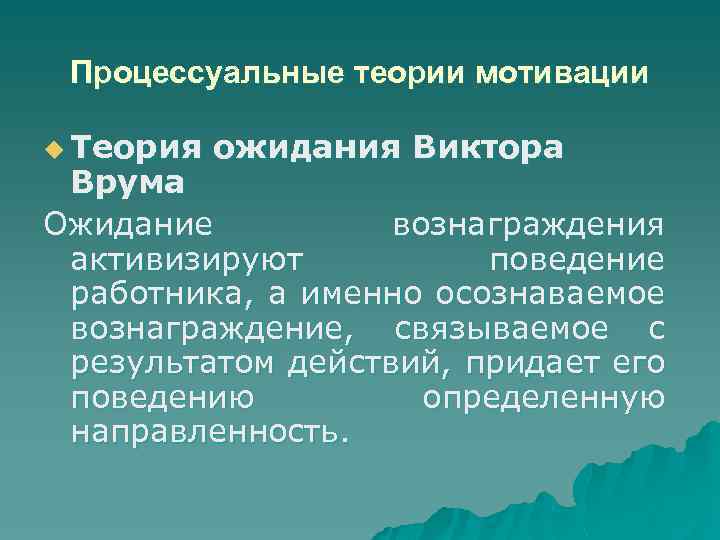 Процессуальные теории мотивации

Теория ожидания Виктора Врума

Ожидание вознаграждения активизируют поведение работника, а именно осознаваемое вознаграждение, связываемое с результатом действий, придает его поведению определенную направленность.